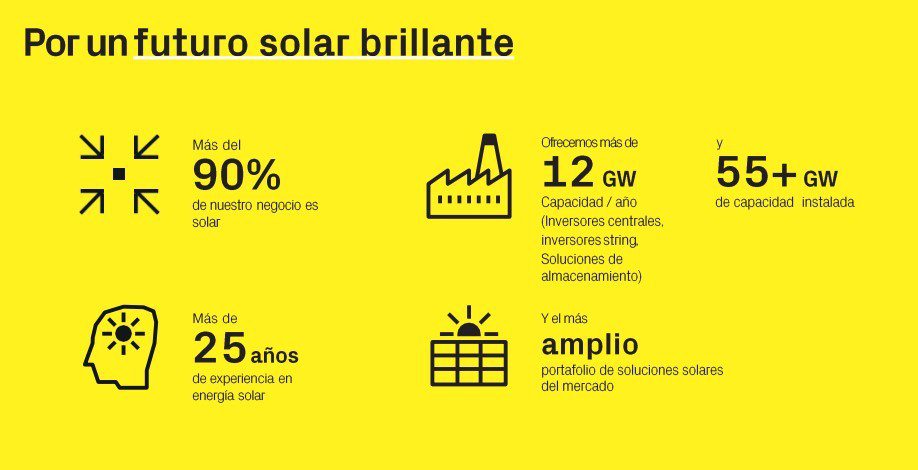 Por un futuro solar brillante

Más del
90%
de nuestro negocio es solar

Ofrecemos más de
12 GW
Capacidad / año
(Inversores centrales, inversores string, Soluciones de almacenamiento)

y
55+ GW
de capacidad instalada

Más de
25 años
de experiencia en energía solar

Y el más
amplio
portafolio de soluciones solares del mercado